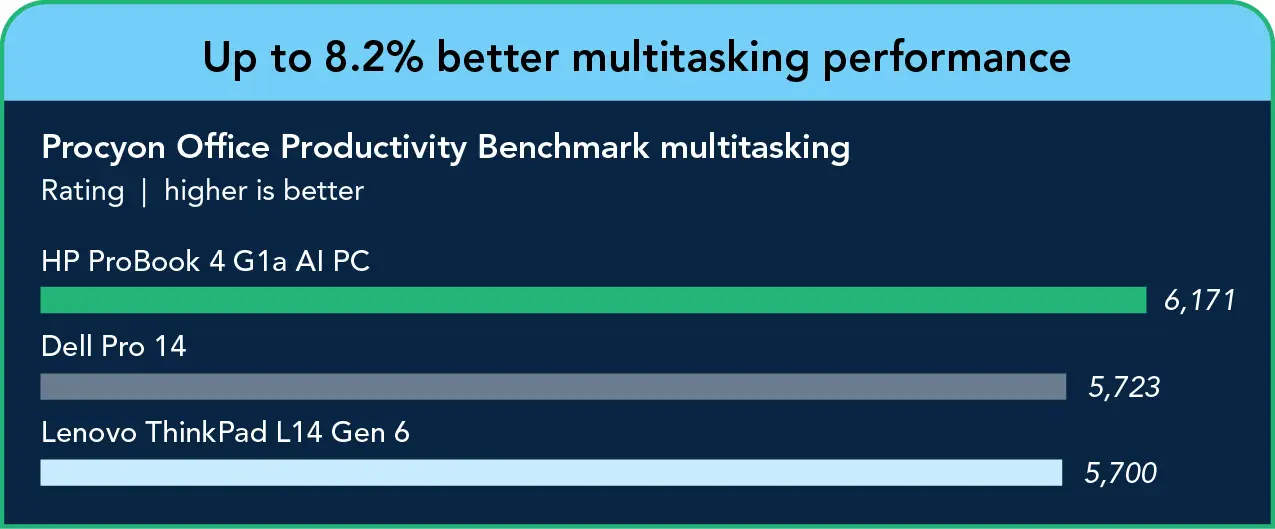 Up to 8.2% better multitasking performance

Procyon Office Productivity Benchmark multitasking
Rating | higher is better

HP ProBook 4 G1a AI PC
6,171

Dell Pro 14
5,723

Lenovo ThinkPad L14 Gen 6
5,700